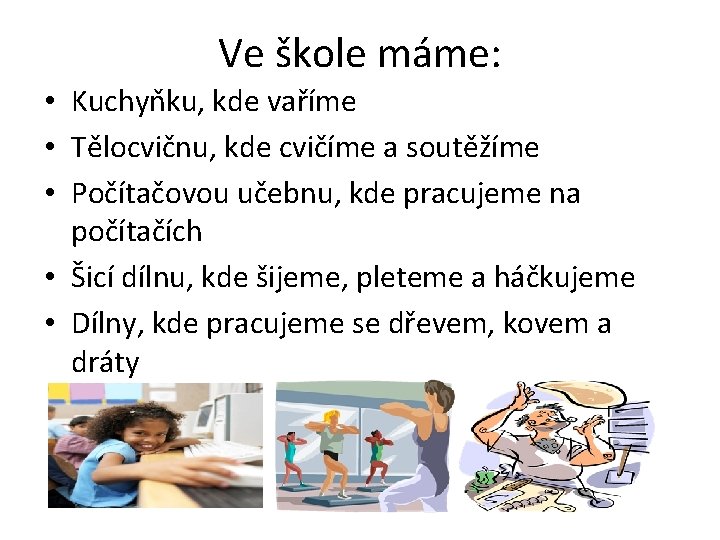 Ve škole máme:

• Kuchyňku, kde vaříme
• Tělocvičnu, kde cvičíme a soutěžíme
• Počítačovou učebnu, kde pracujeme na počítačích
• Šicí dílnu, kde šijeme, pleteme a háčkujeme
• Dílny, kde pracujeme se dřevem, kovem a dráty